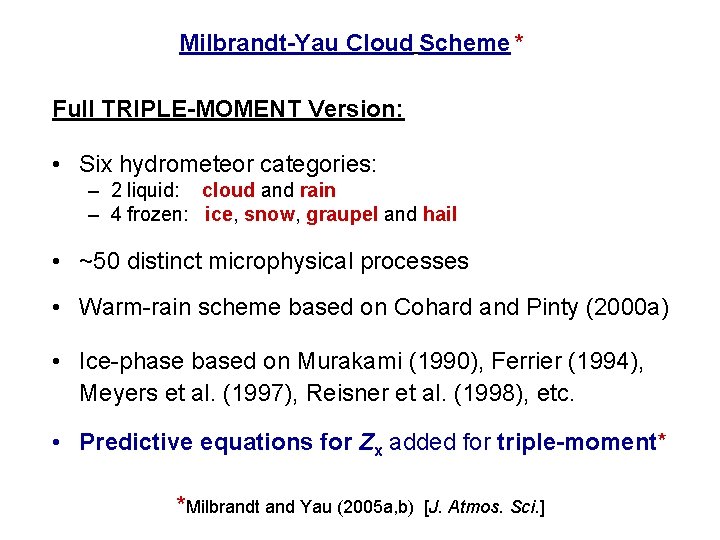 Milbrandt-Yau Cloud Scheme *

Full TRIPLE-MOMENT Version:

• Six hydrometeor categories:
– 2 liquid: cloud and rain
– 4 frozen: ice, snow, graupel and hail

• ~50 distinct microphysical processes

• Warm-rain scheme based on Cohard and Pinty (2000a)

• Ice-phase based on Murakami (1990), Ferrier (1994), Meyers et al. (1997), Reisner et al. (1998), etc.

• Predictive equations for $Z_x$ added for triple-moment*

*Milbrandt and Yau (2005a,b) [J. Atmos. Sci.]